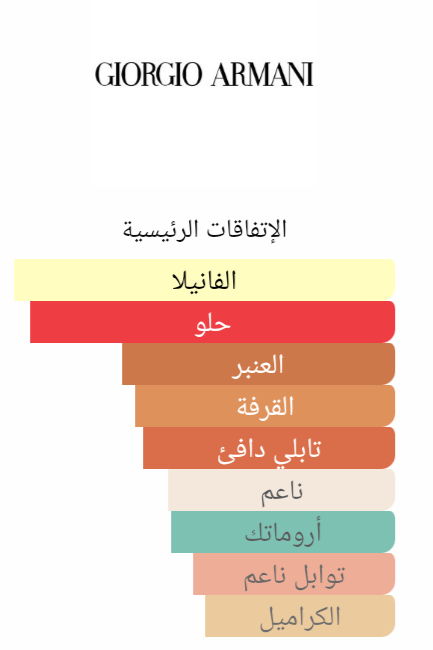 GIORGIO ARMANI

الإتفاقات الرئيسية

الفانيلا

حلو

العنبر

القرفة

تابلي دافئ

ناعم

أروماتك

توابل ناعم

الكراميل